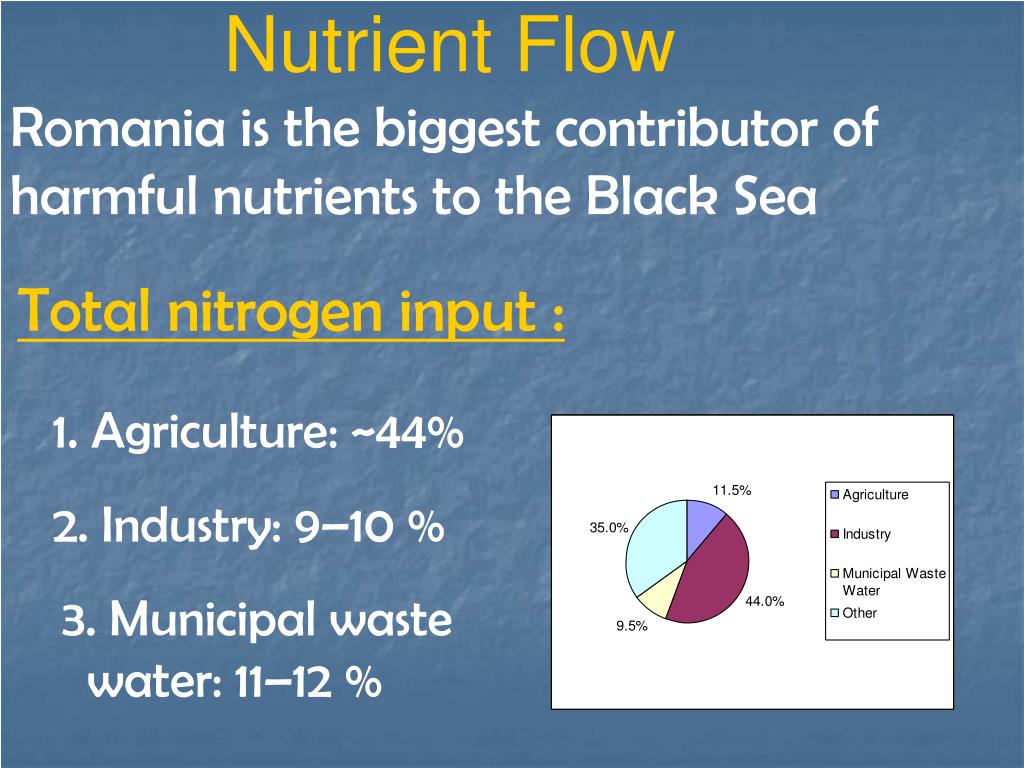 Nutrient Flow

Romania is the biggest contributor of harmful nutrients to the Black Sea

Total nitrogen input :

1. Agriculture: ~44%

2. Industry: 9–10 %

3. Municipal waste water: 11–12 %

11.5%
35.0%
44.0%
9.5%

Agriculture
Industry
Municipal Waste Water
Other